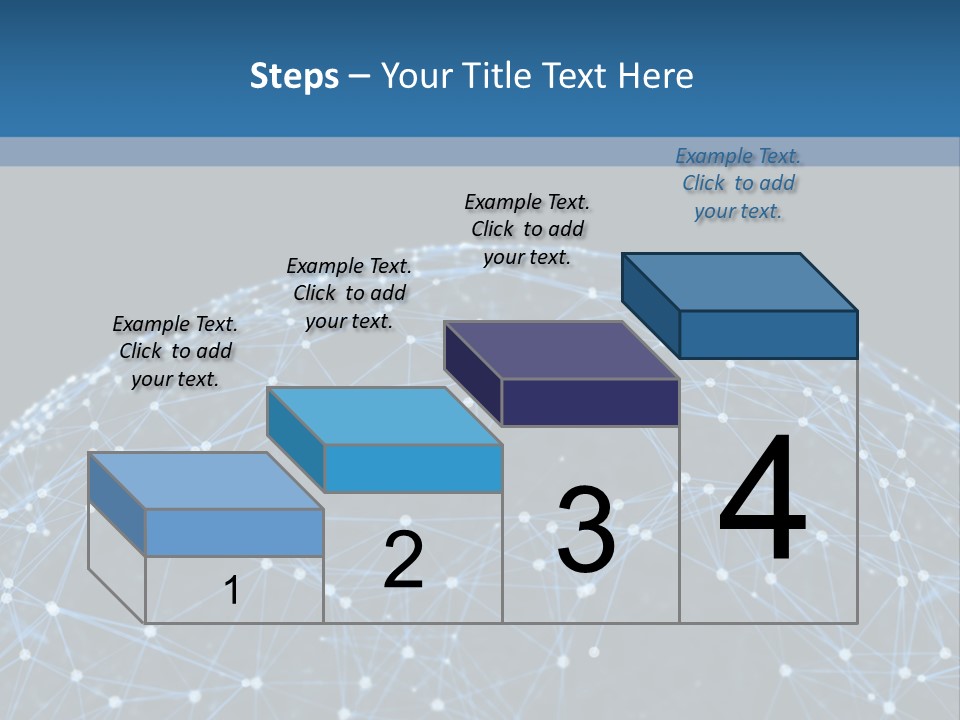 Steps – Your Title Text Here

Example Text. Click to add your text.

Example Text. Click to add your text.

Example Text. Click to add your text.

Example Text. Click to add your text.

1

2

3

4